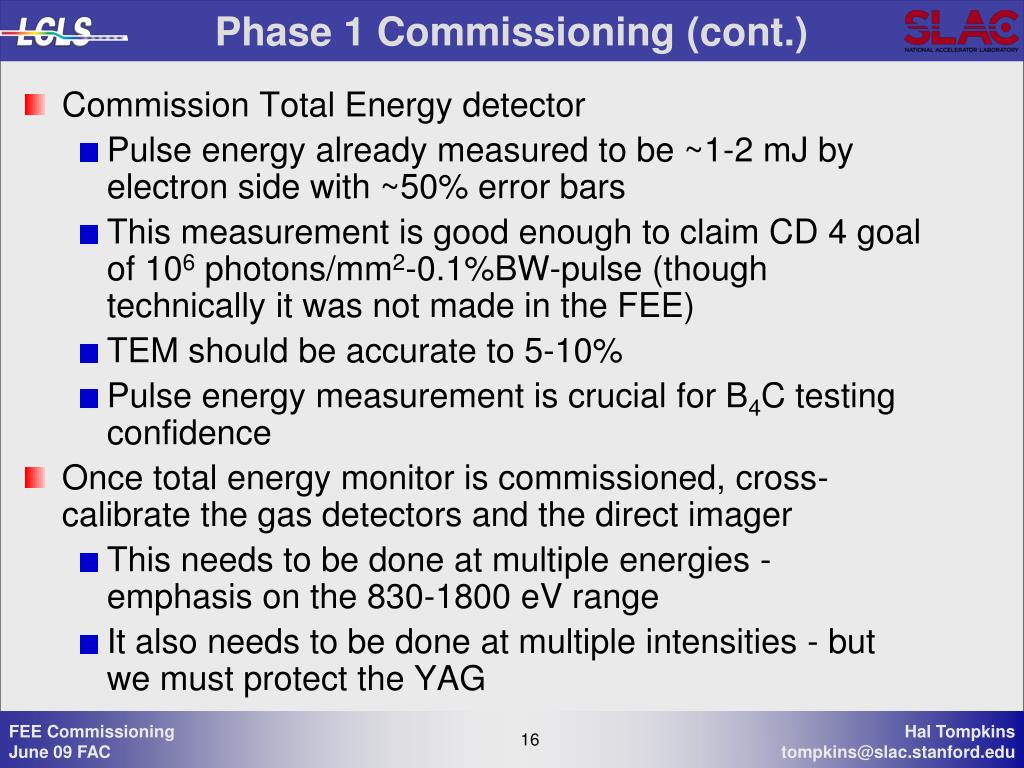 LCLS

Phase 1 Commissioning (cont.)

SLAC
NATIONAL ACCELERATOR LABORATORY

Commission Total Energy detector
Pulse energy already measured to be ~1-2 mJ by electron side with ~50% error bars
This measurement is good enough to claim CD 4 goal of $10^6$ photons/mm$^2$-0.1%BW-pulse (though technically it was not made in the FEE)
TEM should be accurate to 5-10%
Pulse energy measurement is crucial for $B_4C$ testing confidence

Once total energy monitor is commissioned, cross-calibrate the gas detectors and the direct imager
This needs to be done at multiple energies - emphasis on the 830-1800 eV range
It also needs to be done at multiple intensities - but we must protect the YAG

FEE Commissioning
June 09 FAC

16

Hal Tompkins
tompkins@slac.stanford.edu